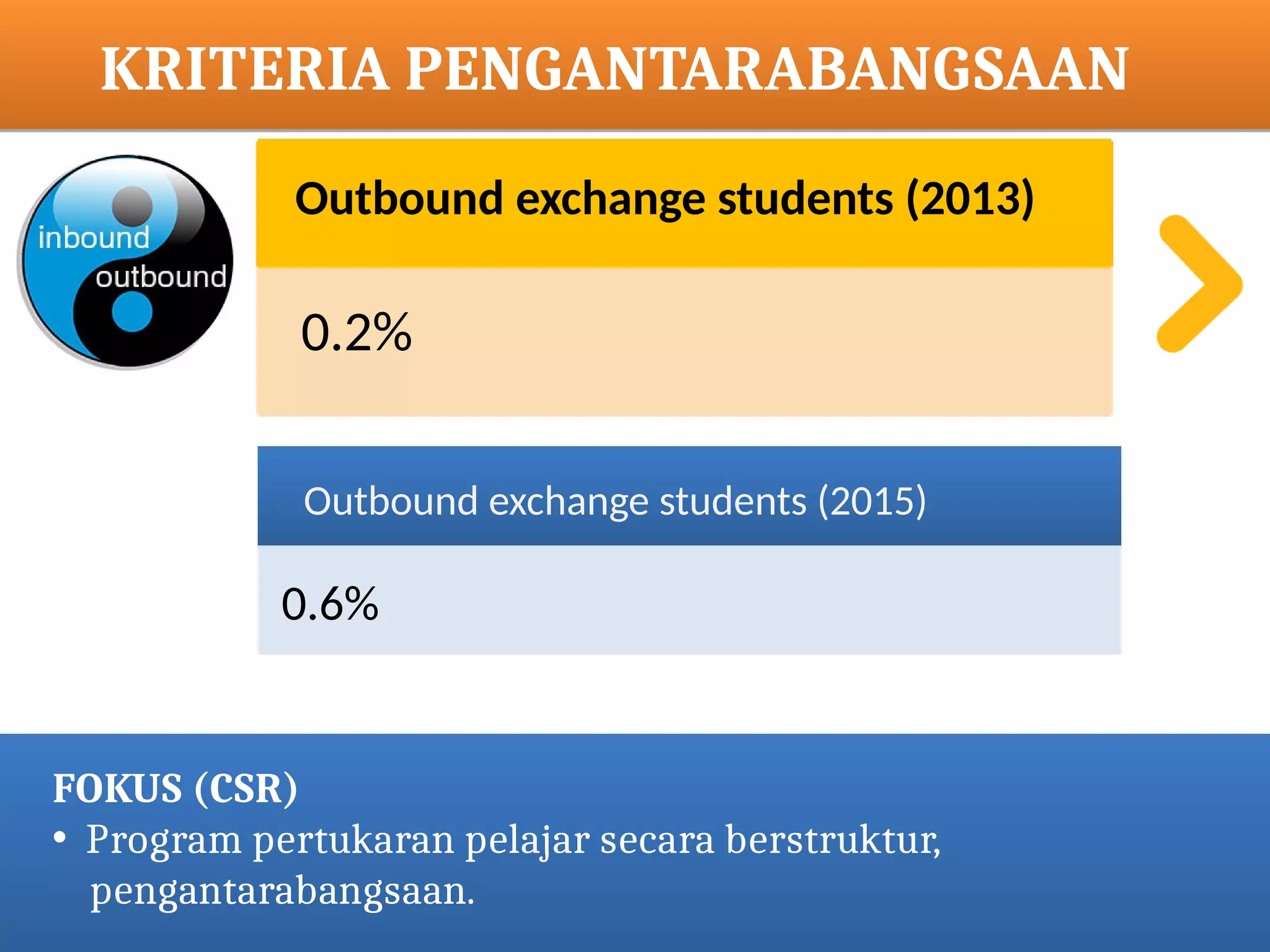 KRITERIA PENGANTARABANGSAAN

inbound
outbound

Outbound exchange students (2013)

0.2%

Outbound exchange students (2015)

0.6%

FOKUS (CSR)
• Program pertukaran pelajar secara berstruktur, pengantarabangsaan.